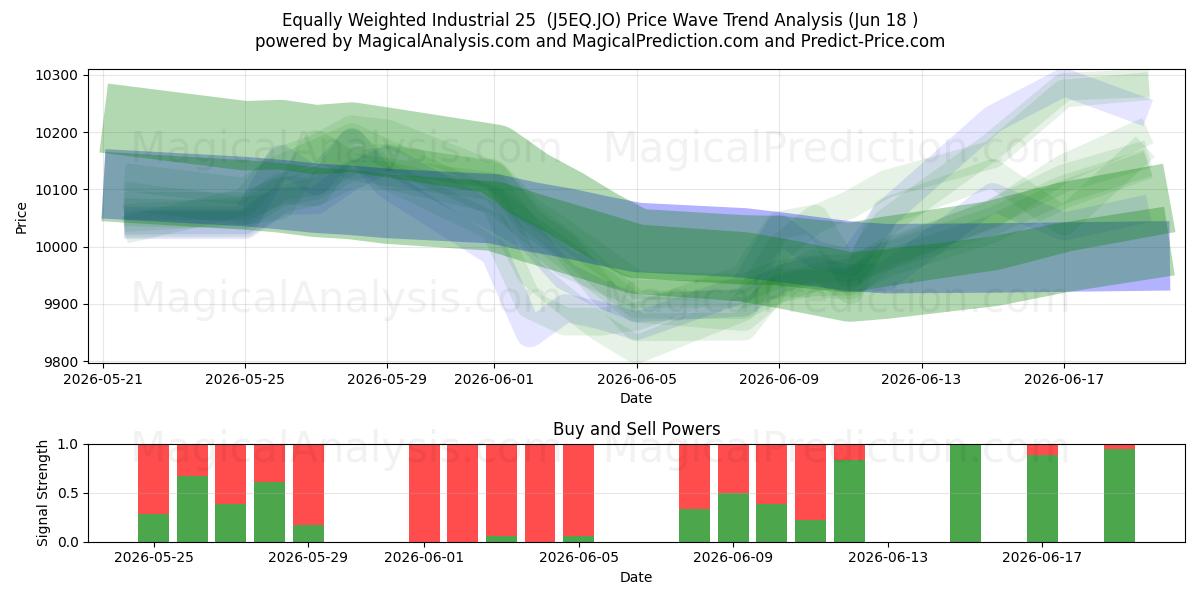 Equally Weighted Industrial 25  (J5EQ.JO) Price Wave Trend Analysis (Jun 18 )
powered by MagicalAnalysis.com and MagicalPrediction.com and Predict-Price.com

MagicalAnalysis.com    MagicalPrediction.com
MagicalAnalysis.com    MagicalPrediction.com

Price
10300
10200
10100
10000
9900
9800

2026-05-21
2026-05-25
2026-05-29
2026-06-01
2026-06-05
2026-06-09
2026-06-13
2026-06-17
Date

Buy and Sell Powers

MagicalAnalysis.com    MagicalPrediction.com

Signal Strength
1.0
0.5
0.0

2026-05-25
2026-05-29
2026-06-01
2026-06-05
2026-06-09
2026-06-13
2026-06-17
Date